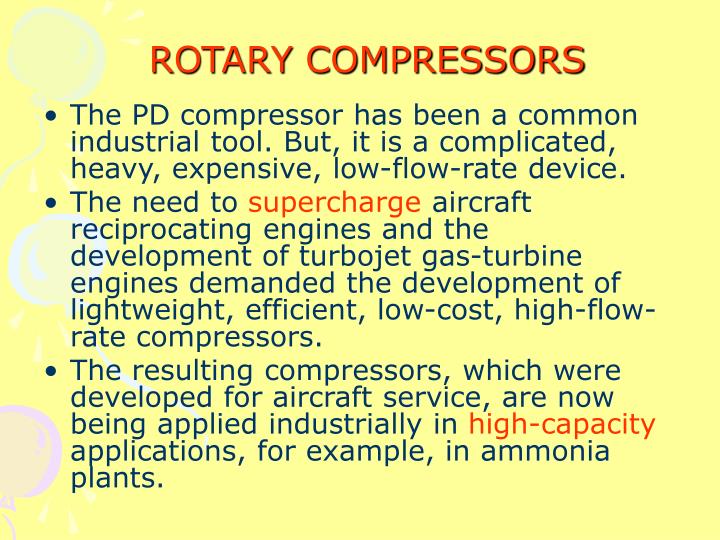 ROTARY COMPRESSORS

• The PD compressor has been a common industrial tool. But, it is a complicated, heavy, expensive, low-flow-rate device.

• The need to supercharge aircraft reciprocating engines and the development of turbojet gas-turbine engines demanded the development of lightweight, efficient, low-cost, high-flow-rate compressors.

• The resulting compressors, which were developed for aircraft service, are now being applied industrially in high-capacity applications, for example, in ammonia plants.